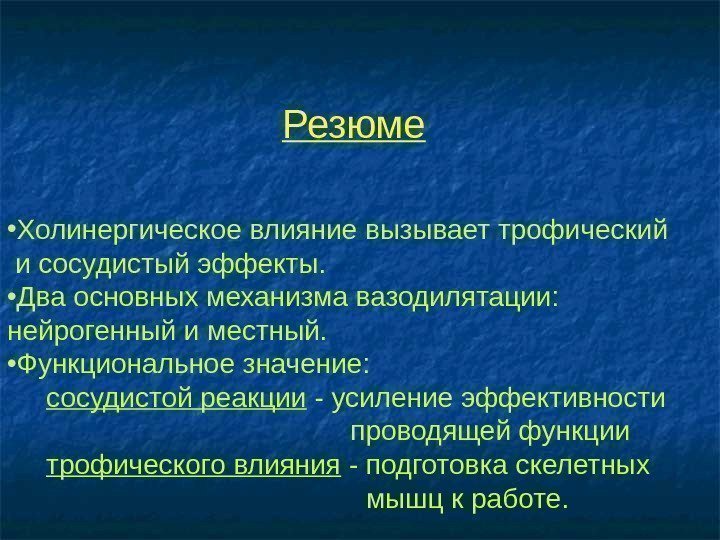 Резюме

•Холинергическое влияние вызывает трофический и сосудистый эффекты.
•Два основных механизма вазодилятации: нейрогенный и местный.
•Функциональное значение:
сосудистой реакции - усиление эффективности проводящей функции
трофического влияния - подготовка скелетных мышц к работе.